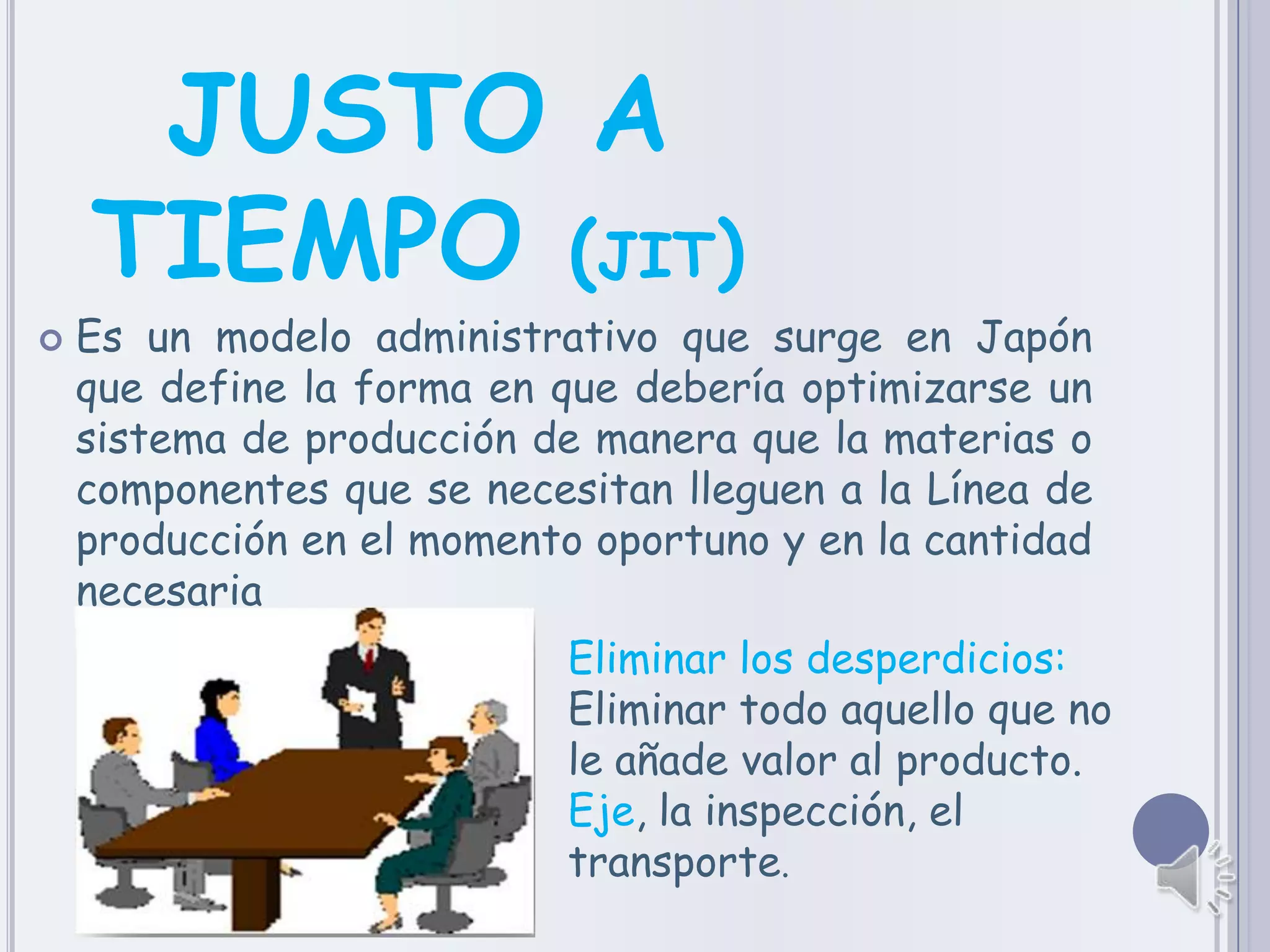 JUSTO A TIEMPO (JIT)

Es un modelo administrativo que surge en Japón que define la forma en que debería optimizarse un sistema de producción de manera que la materias o componentes que se necesitan lleguen a la Línea de producción en el momento oportuno y en la cantidad necesaria

Eliminar los desperdicios: Eliminar todo aquello que no le añade valor al producto. Eje, la inspección, el transporte.